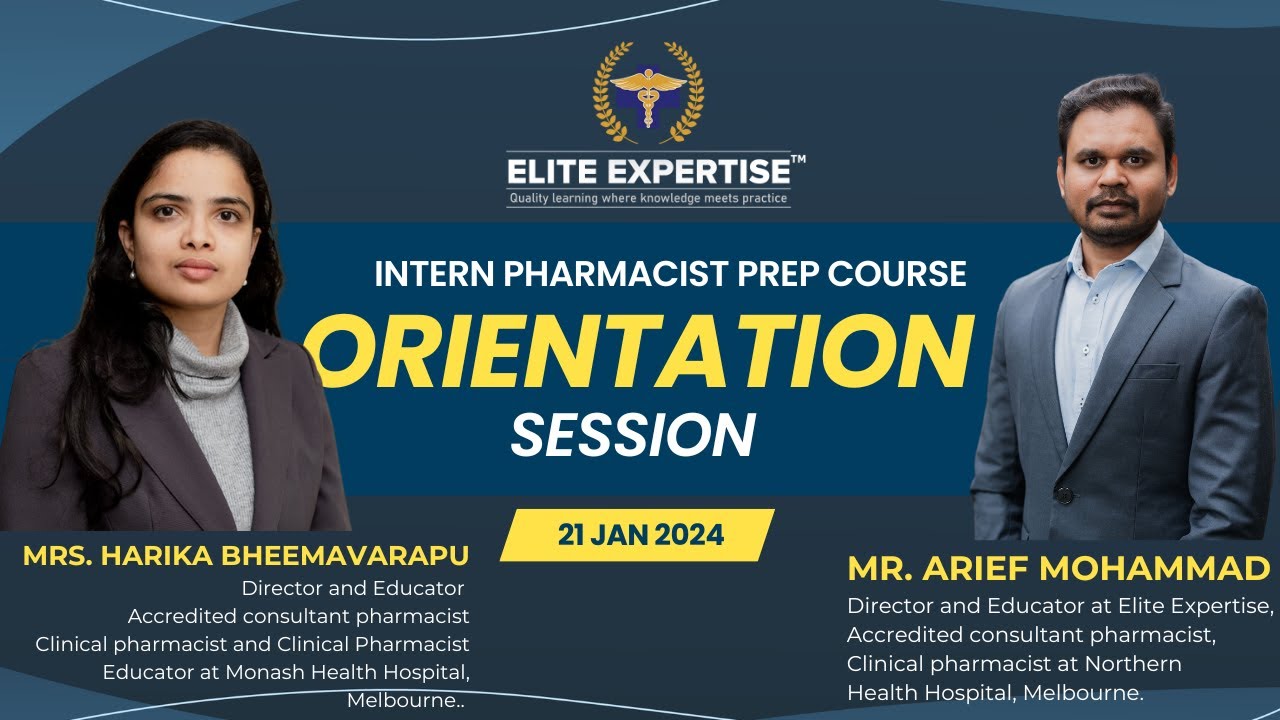 ELITE EXPERTISE™
Quality learning where knowledge meets practice

INTERN PHARMACIST PREP COURSE
ORIENTATION
SESSION

21 JAN 2024

MRS. HARIKA BHEEMAVARAPU
Director and Educator
Accredited consultant pharmacist
Clinical pharmacist and Clinical Pharmacist Educator at Monash Health Hospital, Melbourne..

MR. ARIEF MOHAMMAD
Director and Educator at Elite Expertise, Accredited consultant pharmacist, Clinical pharmacist at Northern Health Hospital, Melbourne.